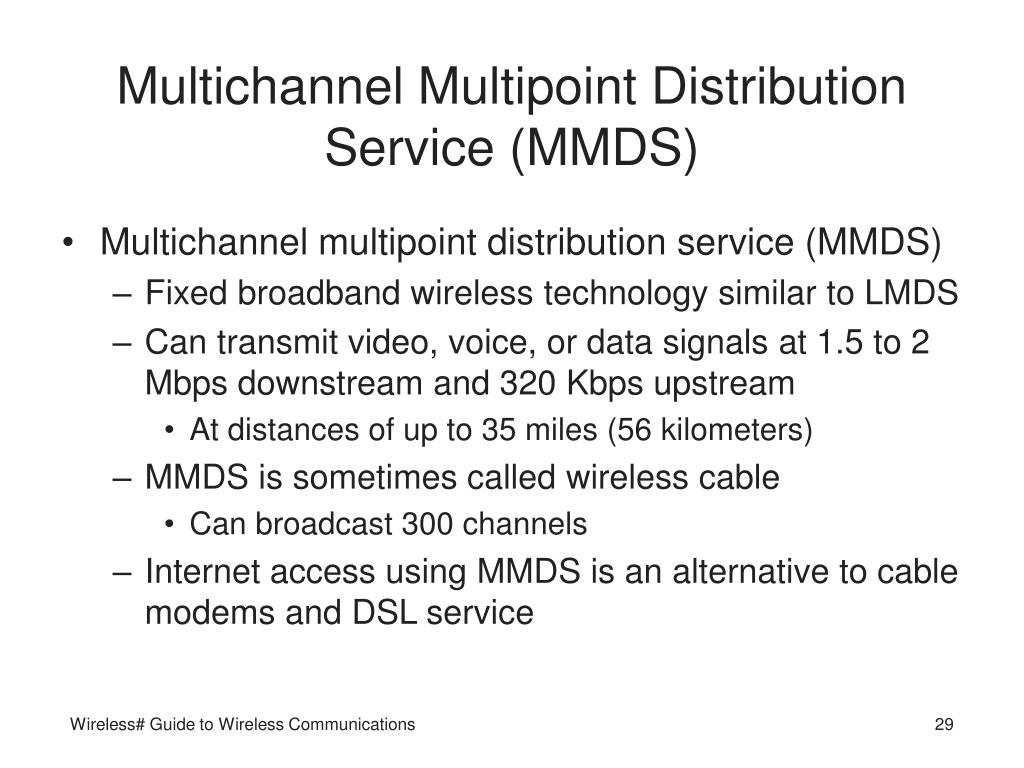 Multichannel Multipoint Distribution Service (MMDS)

• Multichannel multipoint distribution service (MMDS)
– Fixed broadband wireless technology similar to LMDS
– Can transmit video, voice, or data signals at 1.5 to 2 Mbps downstream and 320 Kbps upstream
• At distances of up to 35 miles (56 kilometers)
– MMDS is sometimes called wireless cable
• Can broadcast 300 channels
– Internet access using MMDS is an alternative to cable modems and DSL service

Wireless# Guide to Wireless Communications

29